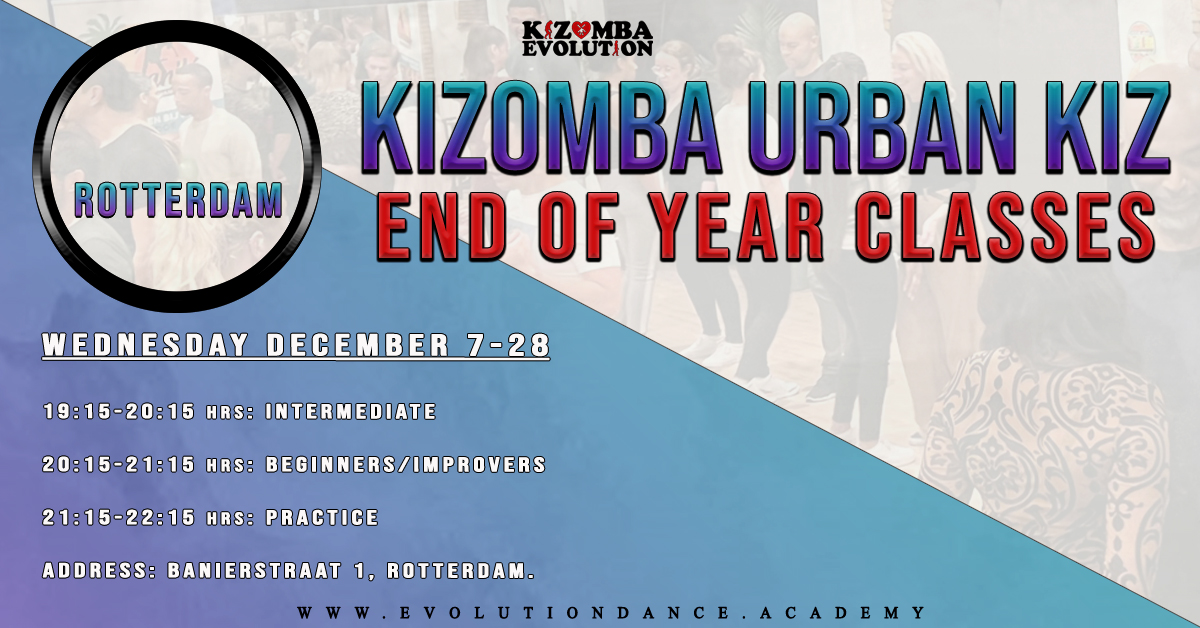 KIZOMBA EVOLUTION

ROTTERDAM

KIZOMBA URBAN KIZ
END OF YEAR CLASSES

WEDNESDAY DECEMBER 7-28

19:15-20:15 HRS: INTERMEDIATE

20:15-21:15 HRS: BEGINNERS/IMPROVERS

21:15-22:15 HRS: PRACTICE

ADDRESS: BANIERSTRAAT 1, ROTTERDAM.

WWW.EVOLUTIONDANCE.ACADEMY